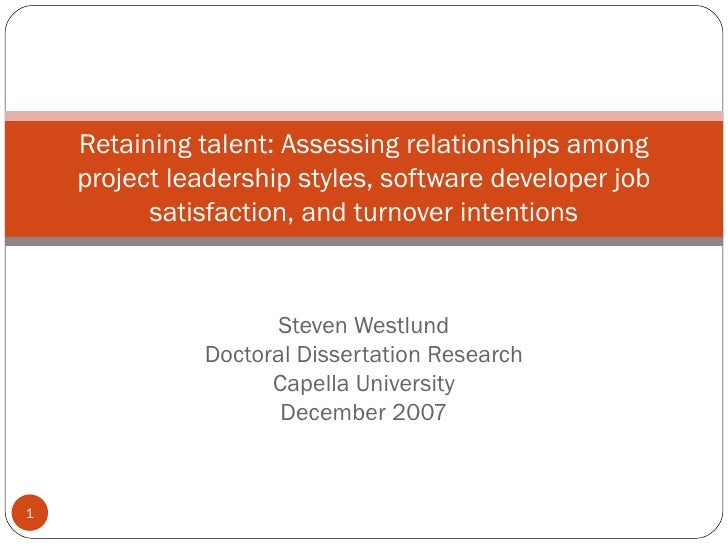 Retaining talent: Assessing relationships among project leadership styles, software developer job satisfaction, and turnover intentions

Steven Westlund
Doctoral Dissertation Research
Capella University
December 2007

1